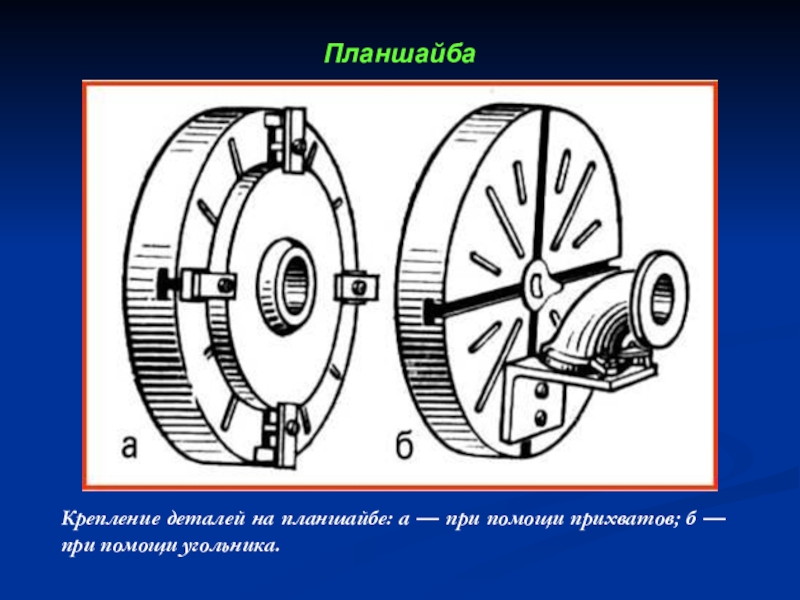 Планшайба

а

б

Крепление деталей на планшайбе: а — при помощи прихватов; б — при помощи угольника.